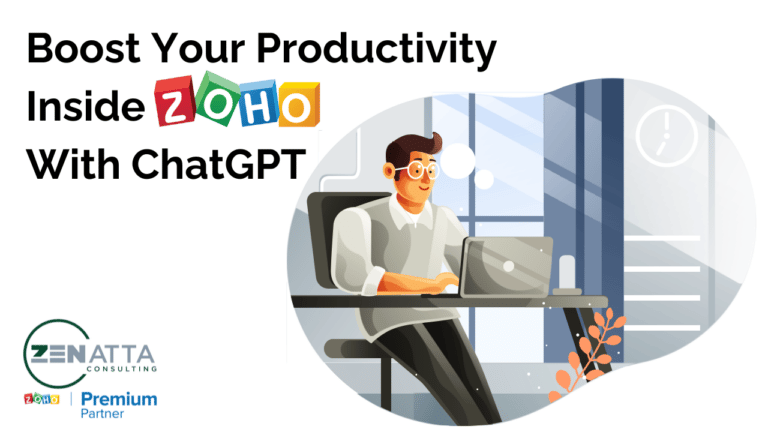 Boost Your Productivity Inside ZOHO With ChatGPT

ZENATTA CONSULTING

ZOHO | Premium Partner